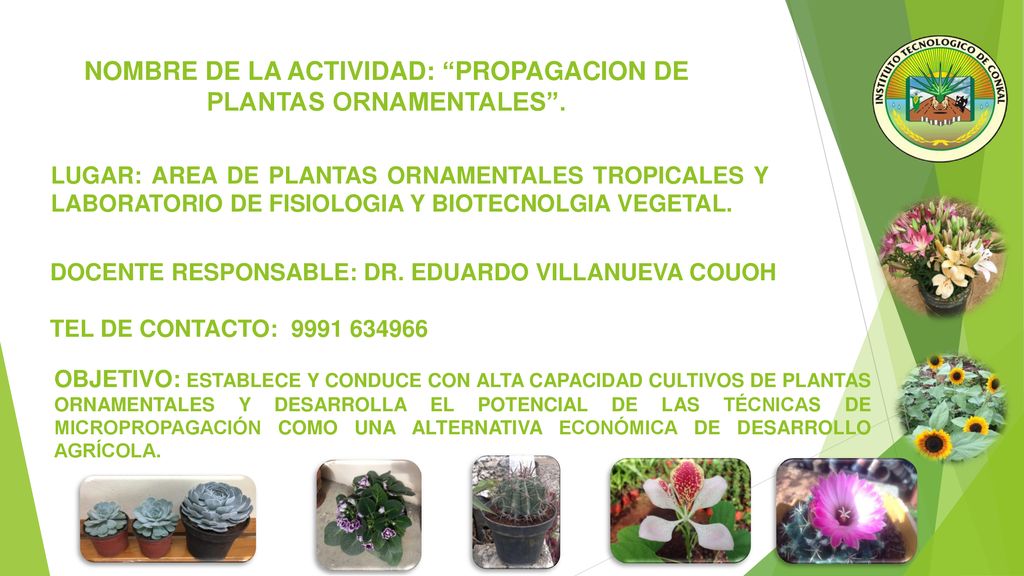 NOMBRE DE LA ACTIVIDAD: “PROPAGACION DE PLANTAS ORNAMENTALES”.

INSTITUTO TECNOLOGICO DE CONKAL

LUGAR: AREA DE PLANTAS ORNAMENTALES TROPICALES Y LABORATORIO DE FISIOLOGIA Y BIOTECNOLGIA VEGETAL.

DOCENTE RESPONSABLE: DR. EDUARDO VILLANUEVA COUOH

TEL DE CONTACTO: 9991 634966

OBJETIVO: ESTABLECE Y CONDUCE CON ALTA CAPACIDAD CULTIVOS DE PLANTAS ORNAMENTALES Y DESARROLLA EL POTENCIAL DE LAS TÉCNICAS DE MICROPROPAGACIÓN COMO UNA ALTERNATIVA ECONÓMICA DE DESARROLLO AGRÍCOLA.